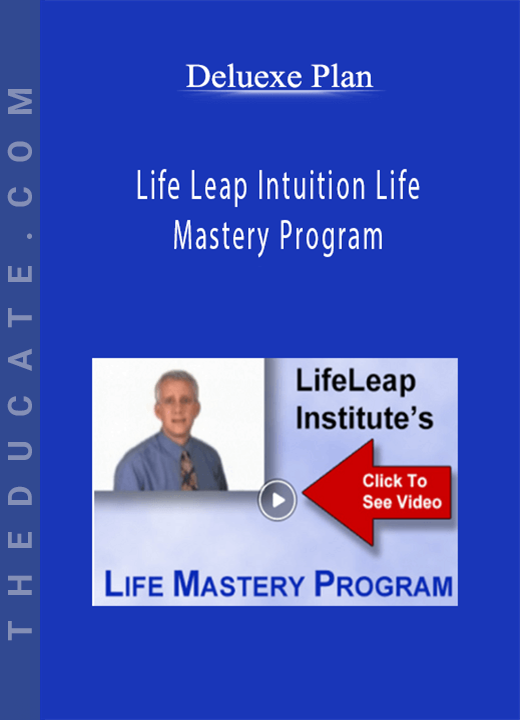 THEDUCATE.COM

Deluexe Plan

Life Leap Intuition Life Mastery Program

LifeLeap Institute's

Click To See Video

LIFE MASTERY PROGRAM